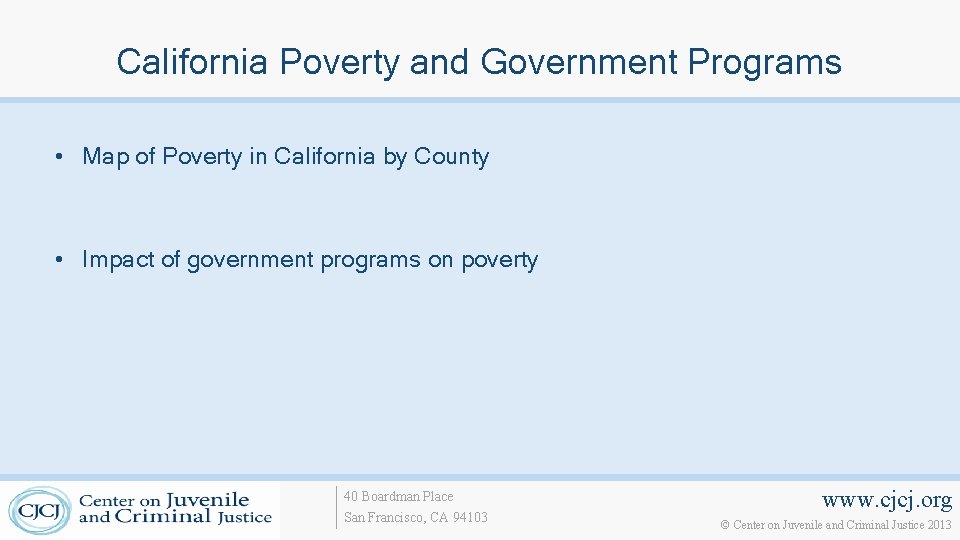 California Poverty and Government Programs

• Map of Poverty in California by County

• Impact of government programs on poverty

CJCJ Center on Juvenile and Criminal Justice

40 Boardman Place
San Francisco, CA 94103

www.cjcj.org
© Center on Juvenile and Criminal Justice 2013